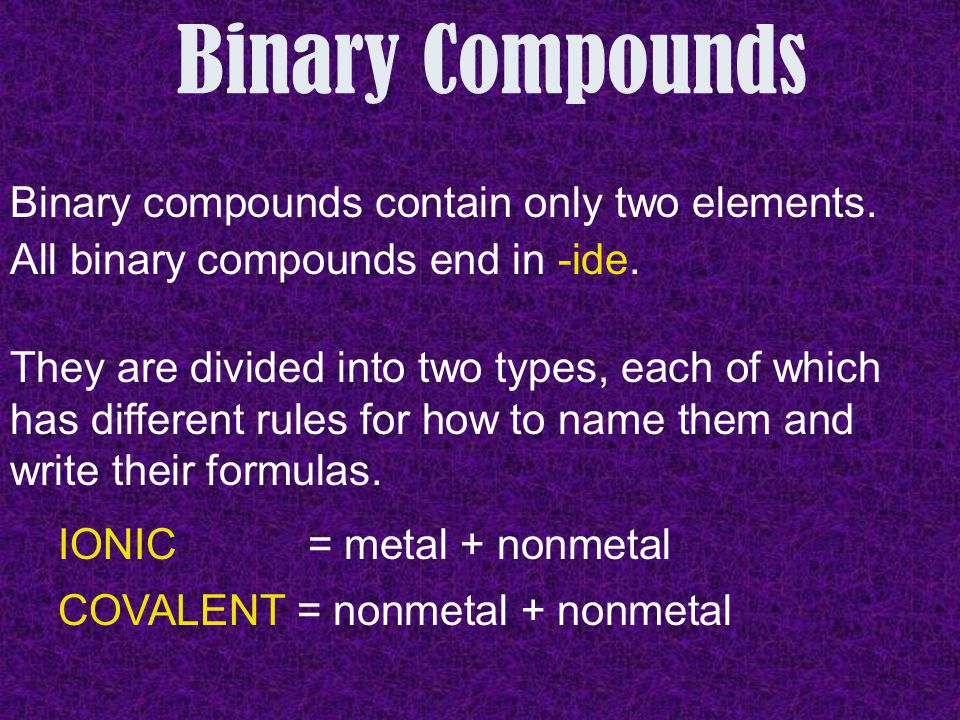 Binary Compounds

Binary compounds contain only two elements. All binary compounds end in -ide.

They are divided into two types, each of which has different rules for how to name them and write their formulas.

IONIC = metal + nonmetal

COVALENT = nonmetal + nonmetal